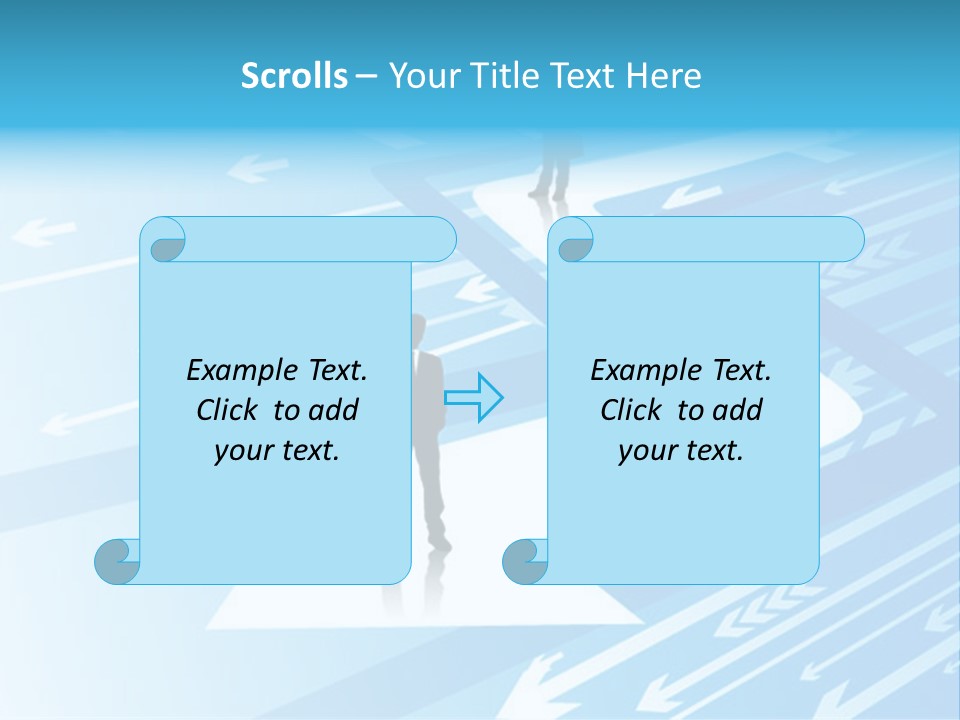 Scrolls – Your Title Text Here

Example Text. Click to add your text.

Example Text. Click to add your text.